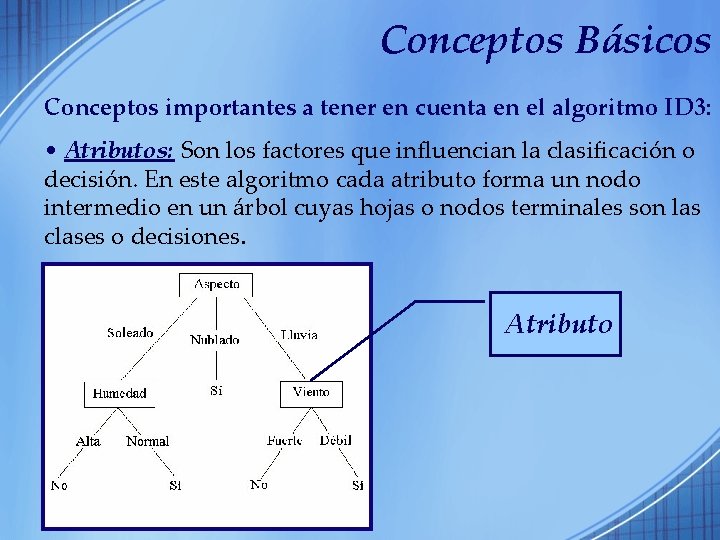 Conceptos Básicos

Conceptos importantes a tener en cuenta en el algoritmo ID3:

• Atributos: Son los factores que influencian la clasificación o decisión. En este algoritmo cada atributo forma un nodo intermedio en un árbol cuyas hojas o nodos terminales son las clases o decisiones.

Aspecto
Soleado
Nublado
Lluvia
Humedad
Si
Viento
Alta
Normal
Fuerte
Débil
No
Si
No
Si

Atributo